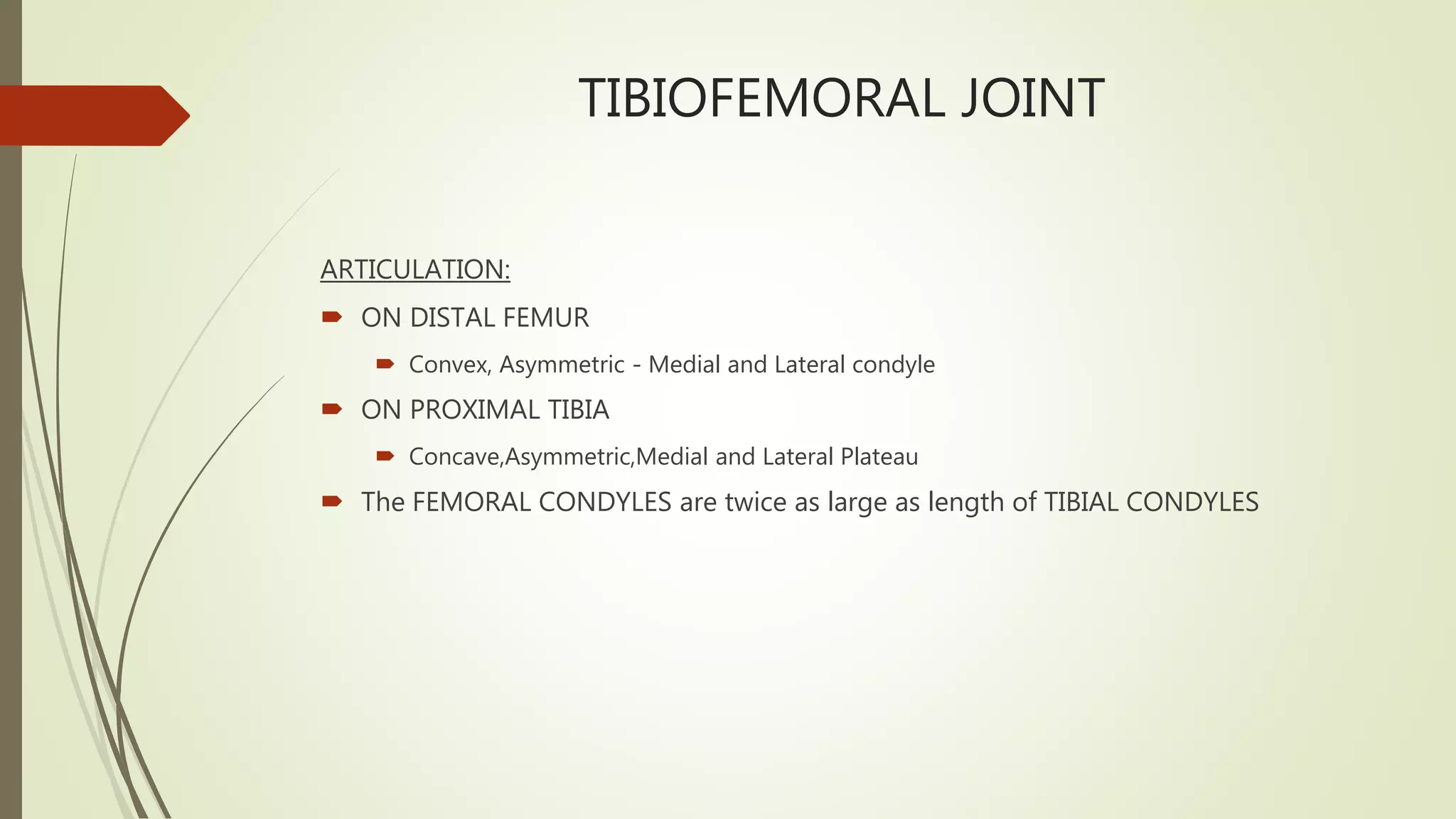 TIBIOFEMORAL JOINT

ARTICULATION:

ON DISTAL FEMUR

Convex, Asymmetric - Medial and Lateral condyle

ON PROXIMAL TIBIA

Concave,Asymmetric,Medial and Lateral Plateau

The FEMORAL CONDYLES are twice as large as length of TIBIAL CONDYLES